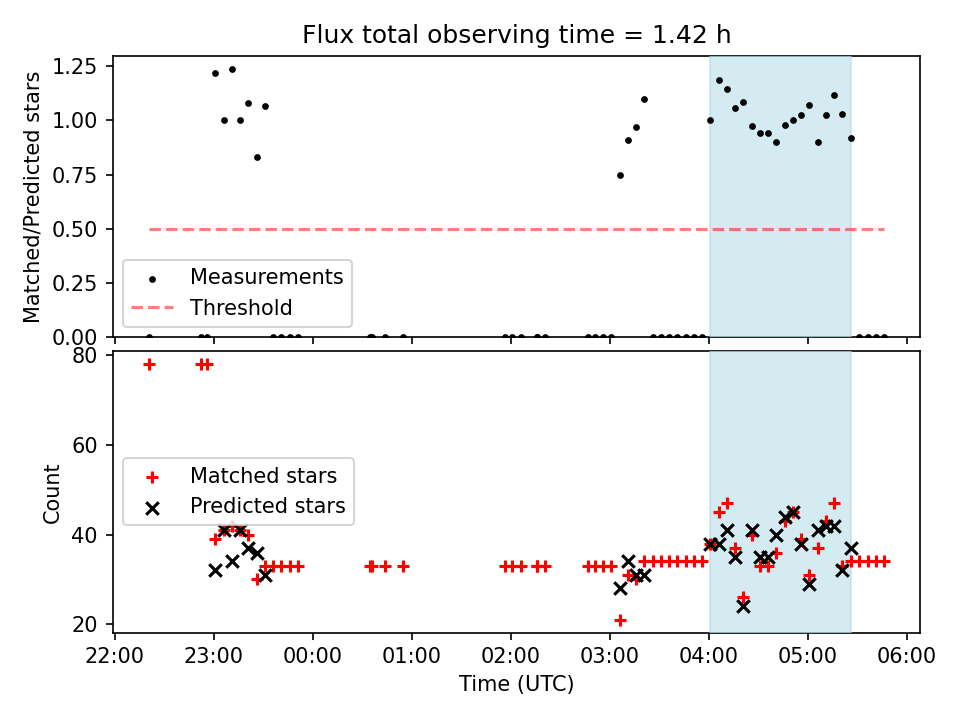 Flux total observing time = 1.42 h

Matched/Predicted stars

1.25
1.00
0.75
0.50
0.25
0.00

Measurements
Threshold

Count

80
60
40
20

Matched stars
Predicted stars

22:00 23:00 00:00 01:00 02:00 03:00 04:00 05:00 06:00

Time (UTC)